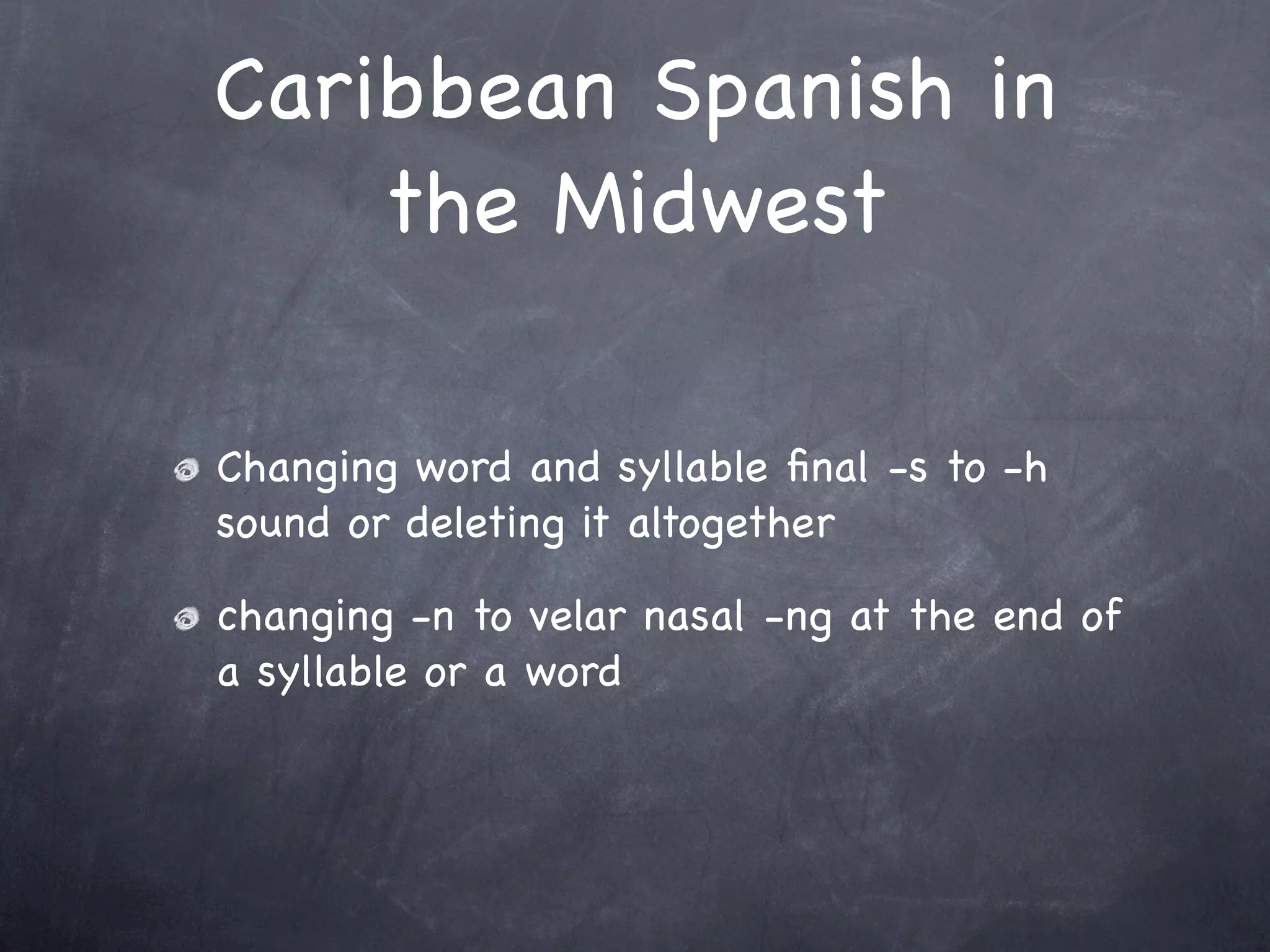 Caribbean Spanish in the Midwest

Changing word and syllable final -s to -h sound or deleting it altogether

changing -n to velar nasal -ng at the end of a syllable or a word